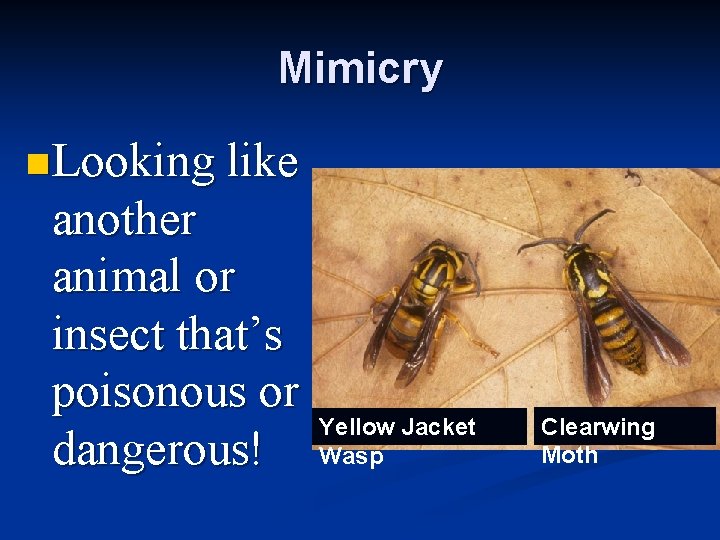 Mimicry

Looking like another animal or insect that’s poisonous or dangerous!

Yellow Jacket Wasp

Clearwing Moth